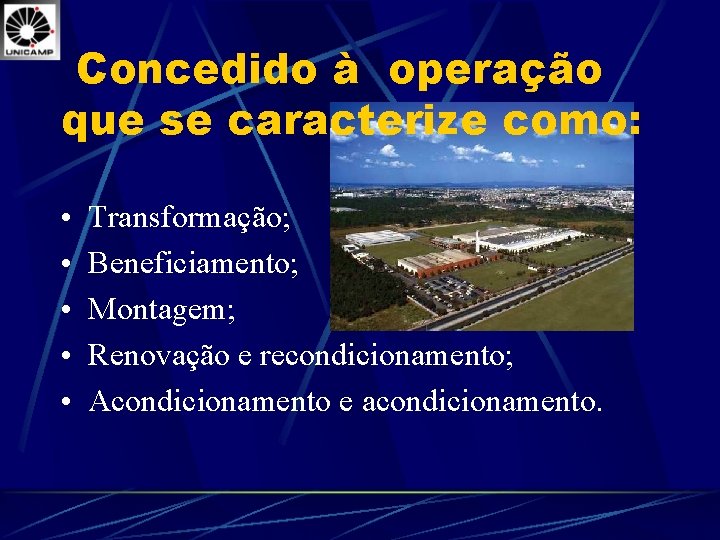 UNICAMP

Concedido à operação que se caracterize como:

• Transformação;
• Beneficiamento;
• Montagem;
• Renovação e recondicionamento;
• Acondicionamento e acondicionamento.